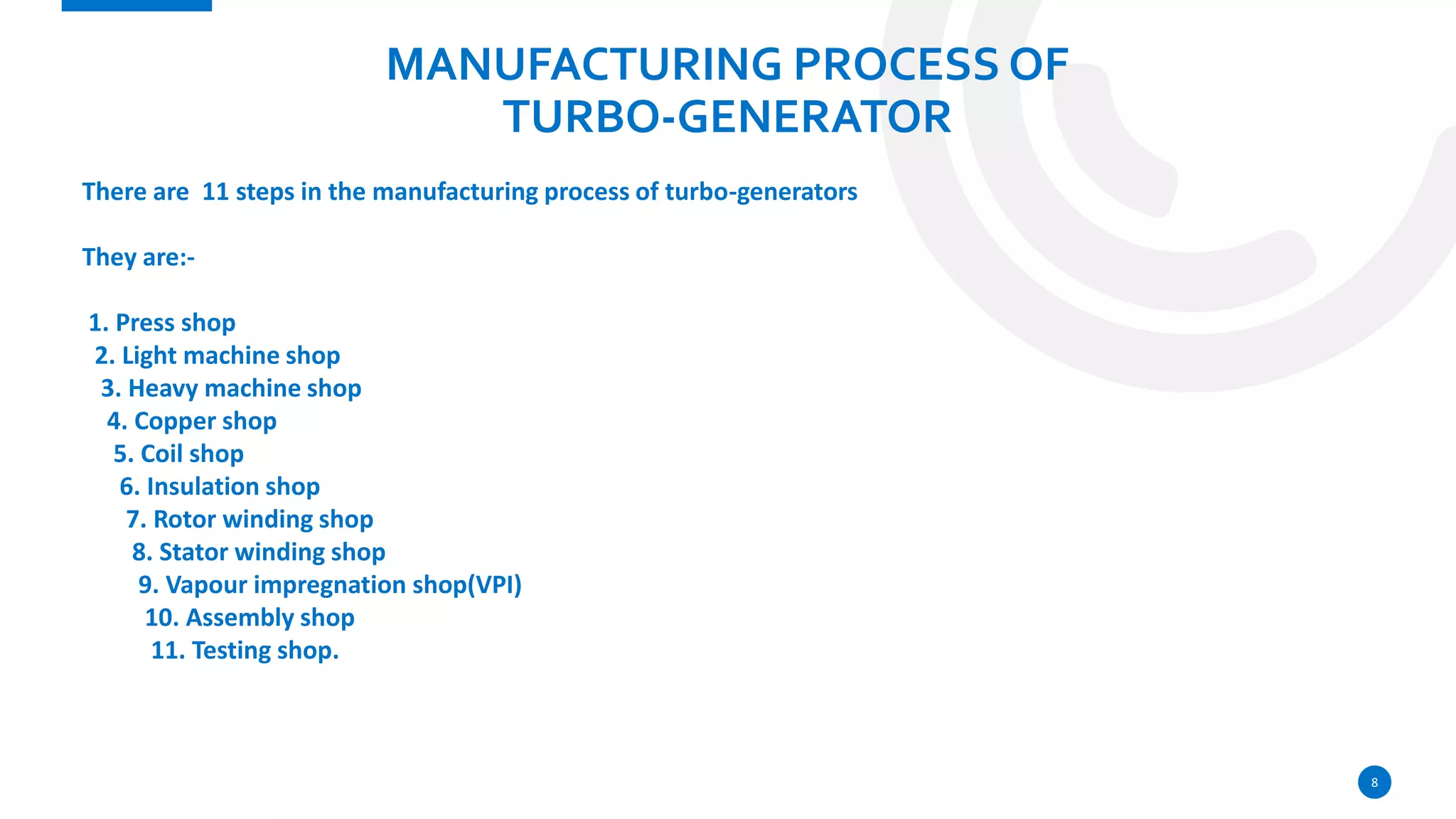 MANUFACTURING PROCESS OF TURBO-GENERATOR

There are 11 steps in the manufacturing process of turbo-generators

They are:-

1. Press shop
2. Light machine shop
3. Heavy machine shop
4. Copper shop
5. Coil shop
6. Insulation shop
7. Rotor winding shop
8. Stator winding shop
9. Vapour impregnation shop(VPI)
10. Assembly shop
11. Testing shop.

8